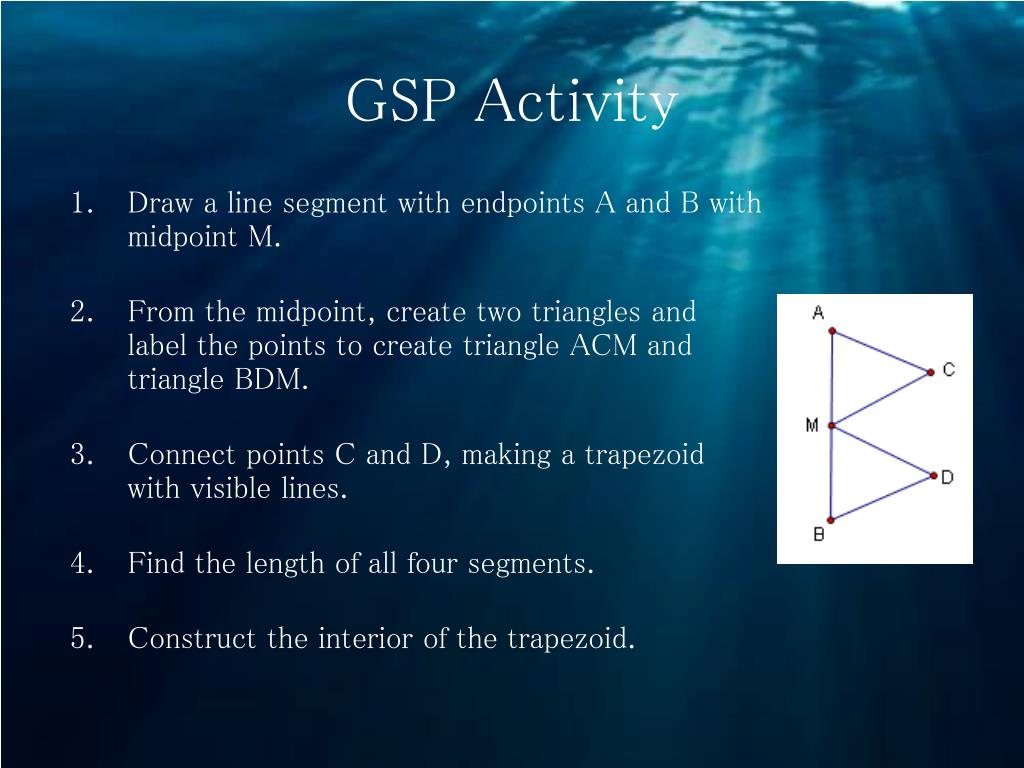 GSP Activity

1. Draw a line segment with endpoints A and B with midpoint M.

2. From the midpoint, create two triangles and label the points to create triangle ACM and triangle BDM.

3. Connect points C and D, making a trapezoid with visible lines.

4. Find the length of all four segments.

5. Construct the interior of the trapezoid.

A
C
M
D
B